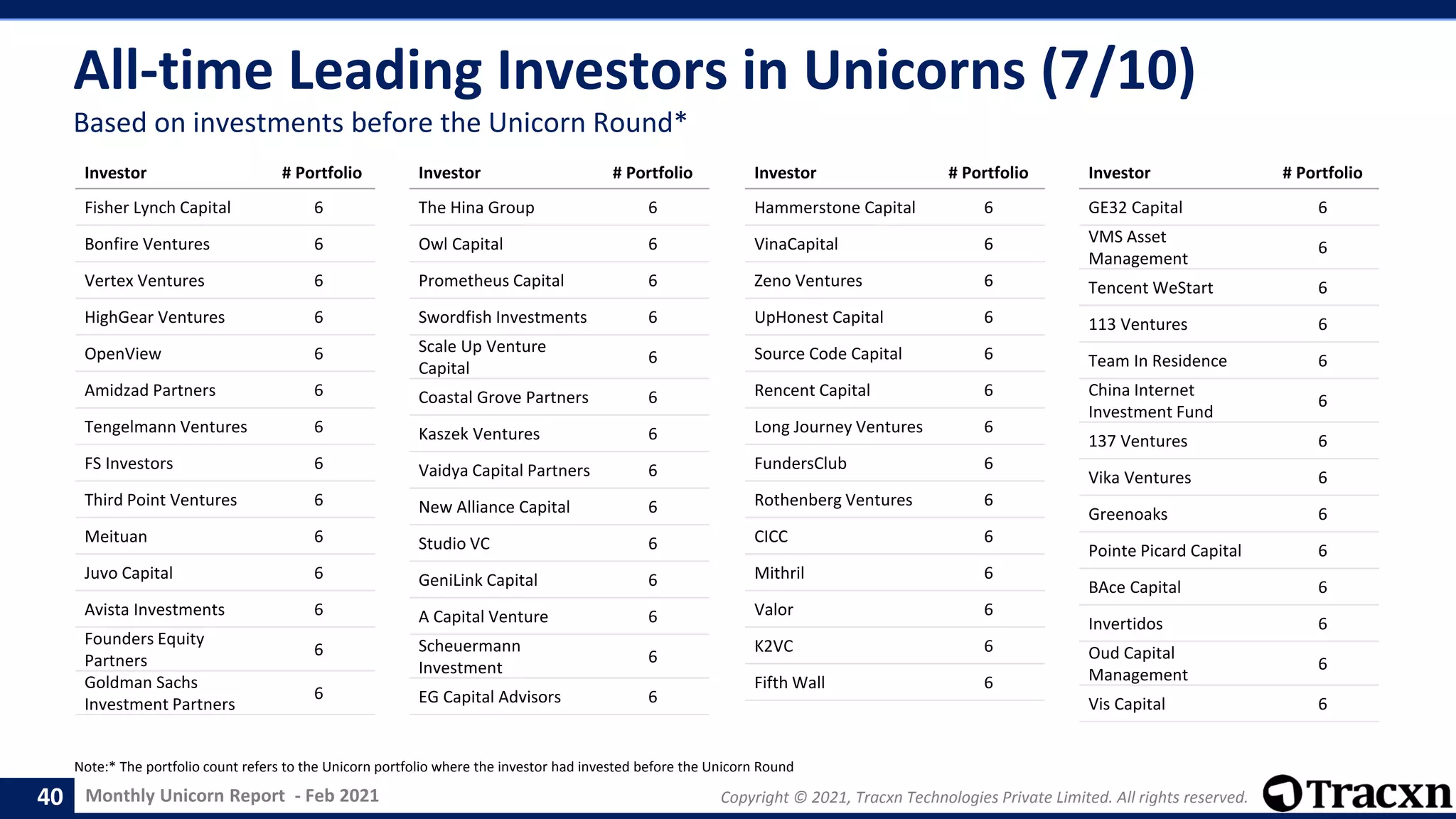 All-time Leading Investors in Unicorns (7/10)

Based on investments before the Unicorn Round*

| Investor | # Portfolio |
|---|---|
| Fisher Lynch Capital | 6 |
| Bonfire Ventures | 6 |
| Vertex Ventures | 6 |
| HighGear Ventures | 6 |
| OpenView | 6 |
| Amidzad Partners | 6 |
| Tengelmann Ventures | 6 |
| FS Investors | 6 |
| Third Point Ventures | 6 |
| Meituan | 6 |
| Juvo Capital | 6 |
| Avista Investments | 6 |
| Founders Equity Partners | 6 |
| Goldman Sachs Investment Partners | 6 |

| Investor | # Portfolio |
|---|---|
| The Hina Group | 6 |
| Owl Capital | 6 |
| Prometheus Capital | 6 |
| Swordfish Investments | 6 |
| Scale Up Venture Capital | 6 |
| Coastal Grove Partners | 6 |
| Kaszek Ventures | 6 |
| Vaidya Capital Partners | 6 |
| New Alliance Capital | 6 |
| Studio VC | 6 |
| GeniLink Capital | 6 |
| A Capital Venture | 6 |
| Scheuermann Investment | 6 |
| EG Capital Advisors | 6 |

| Investor | # Portfolio |
|---|---|
| Hammerstone Capital | 6 |
| VinaCapital | 6 |
| Zeno Ventures | 6 |
| UpHonest Capital | 6 |
| Source Code Capital | 6 |
| Rencent Capital | 6 |
| Long Journey Ventures | 6 |
| FundersClub | 6 |
| Rothenberg Ventures | 6 |
| CICC | 6 |
| Mithril | 6 |
| Valor | 6 |
| K2VC | 6 |
| Fifth Wall | 6 |

| Investor | # Portfolio |
|---|---|
| GE32 Capital | 6 |
| VMS Asset Management | 6 |
| Tencent WeStart | 6 |
| 113 Ventures | 6 |
| Team In Residence | 6 |
| China Internet Investment Fund | 6 |
| 137 Ventures | 6 |
| Vika Ventures | 6 |
| Greenoaks | 6 |
| Pointe Picard Capital | 6 |
| BAce Capital | 6 |
| Invertidos | 6 |
| Oud Capital Management | 6 |
| Vis Capital | 6 |

Note:* The portfolio count refers to the Unicorn portfolio where the investor had invested before the Unicorn Round

40 Monthly Unicorn Report - Feb 2021

Copyright © 2021, Tracxn Technologies Private Limited. All rights reserved.

Tracxn